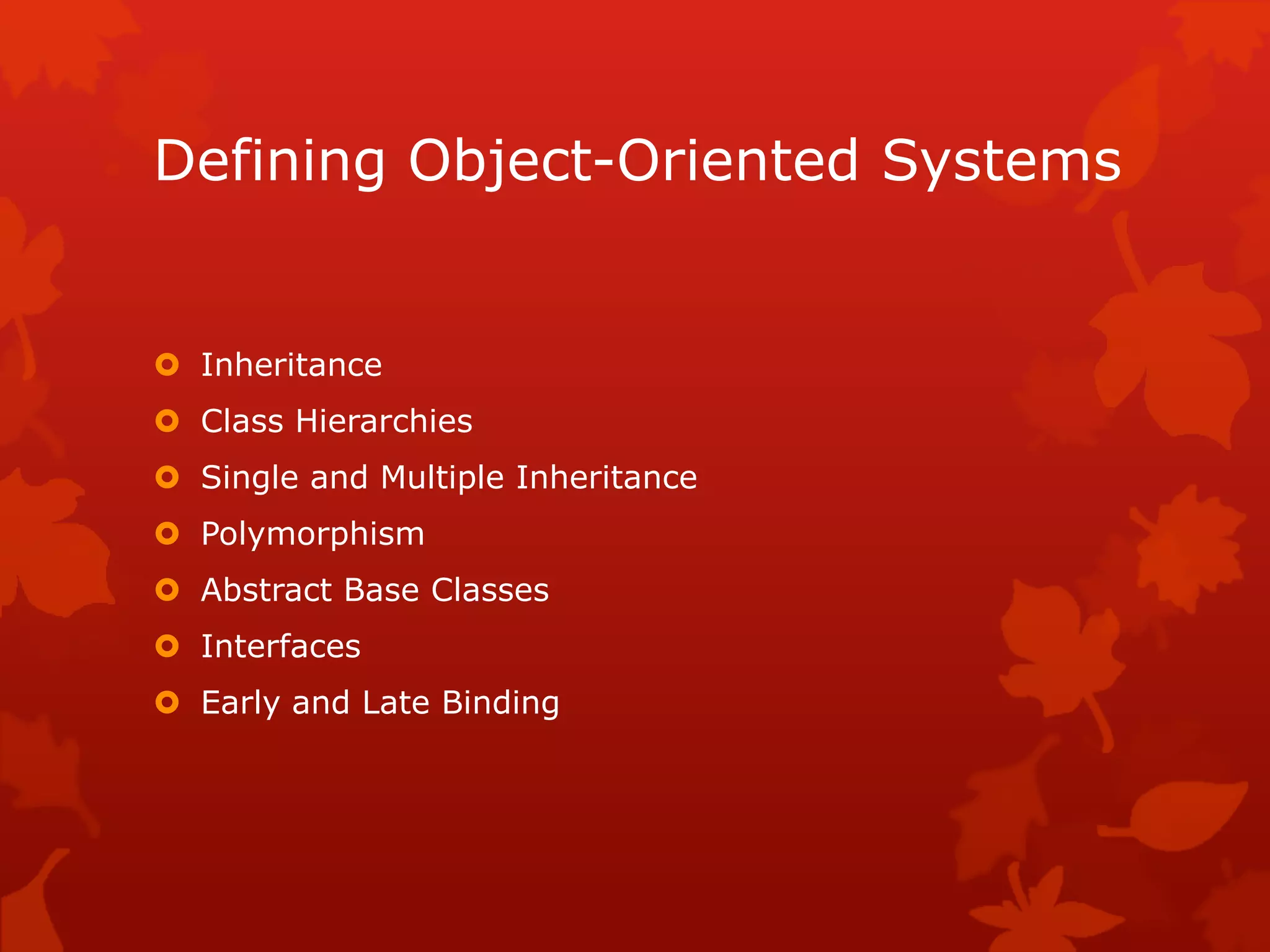 Defining Object-Oriented Systems

- Inheritance
- Class Hierarchies
- Single and Multiple Inheritance
- Polymorphism
- Abstract Base Classes
- Interfaces
- Early and Late Binding